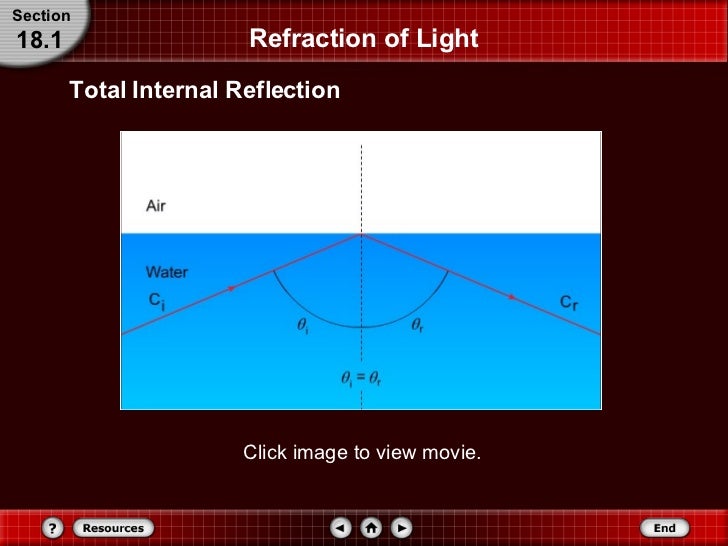 Section
18.1

Refraction of Light

Total Internal Reflection

Air

Water

$C_i$

$C_r$

$\theta_i$

$\theta_r$

$\theta_i = \theta_r$

Click image to view movie.

?

Resources

End